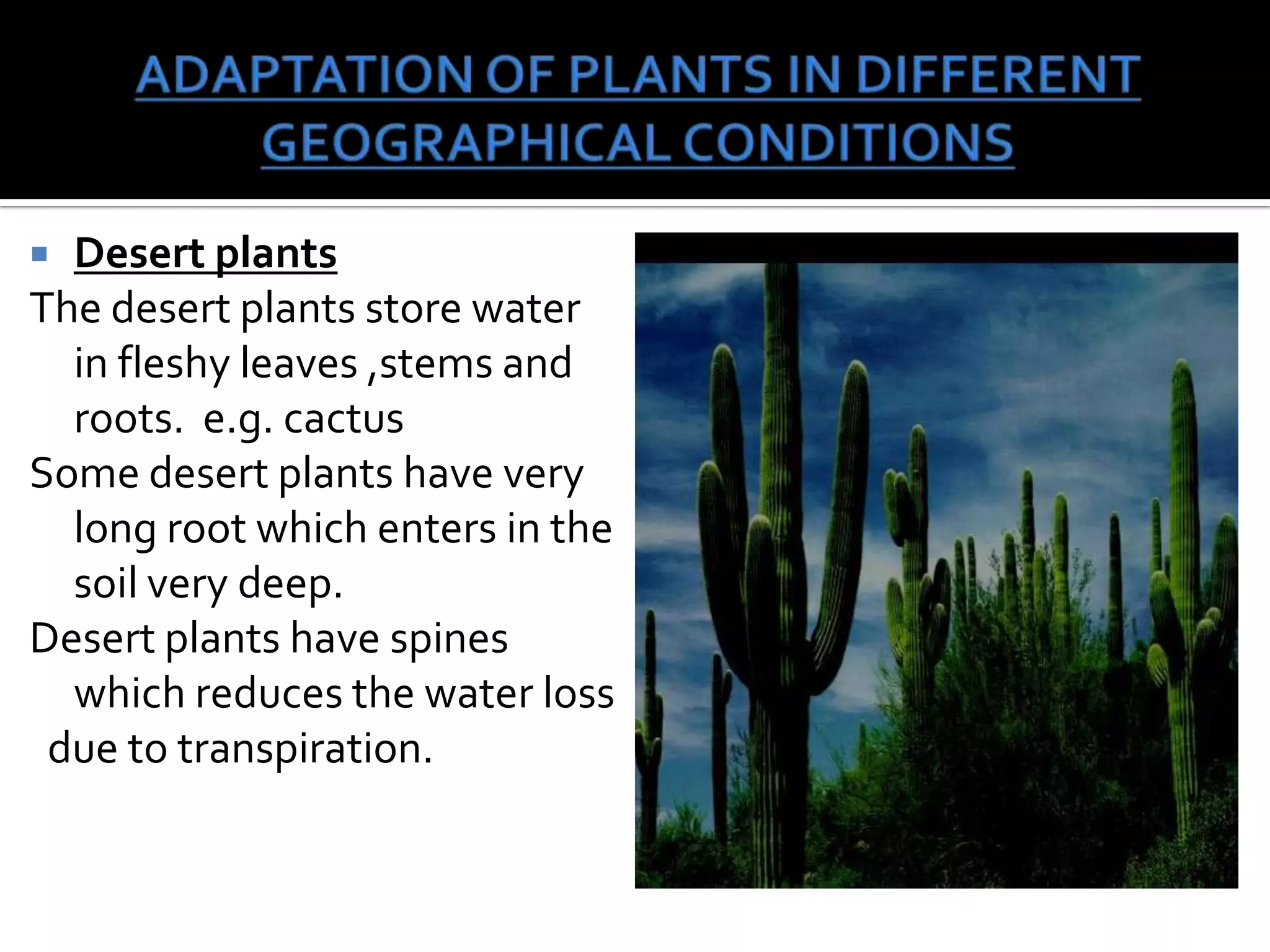 ADAPTATION OF PLANTS IN DIFFERENT GEOGRAPHICAL CONDITIONS

Desert plants

The desert plants store water in fleshy leaves ,stems and roots.  e.g. cactus

Some desert plants have very long root which enters in the soil very deep.

Desert plants have spines which reduces the water loss due to transpiration.